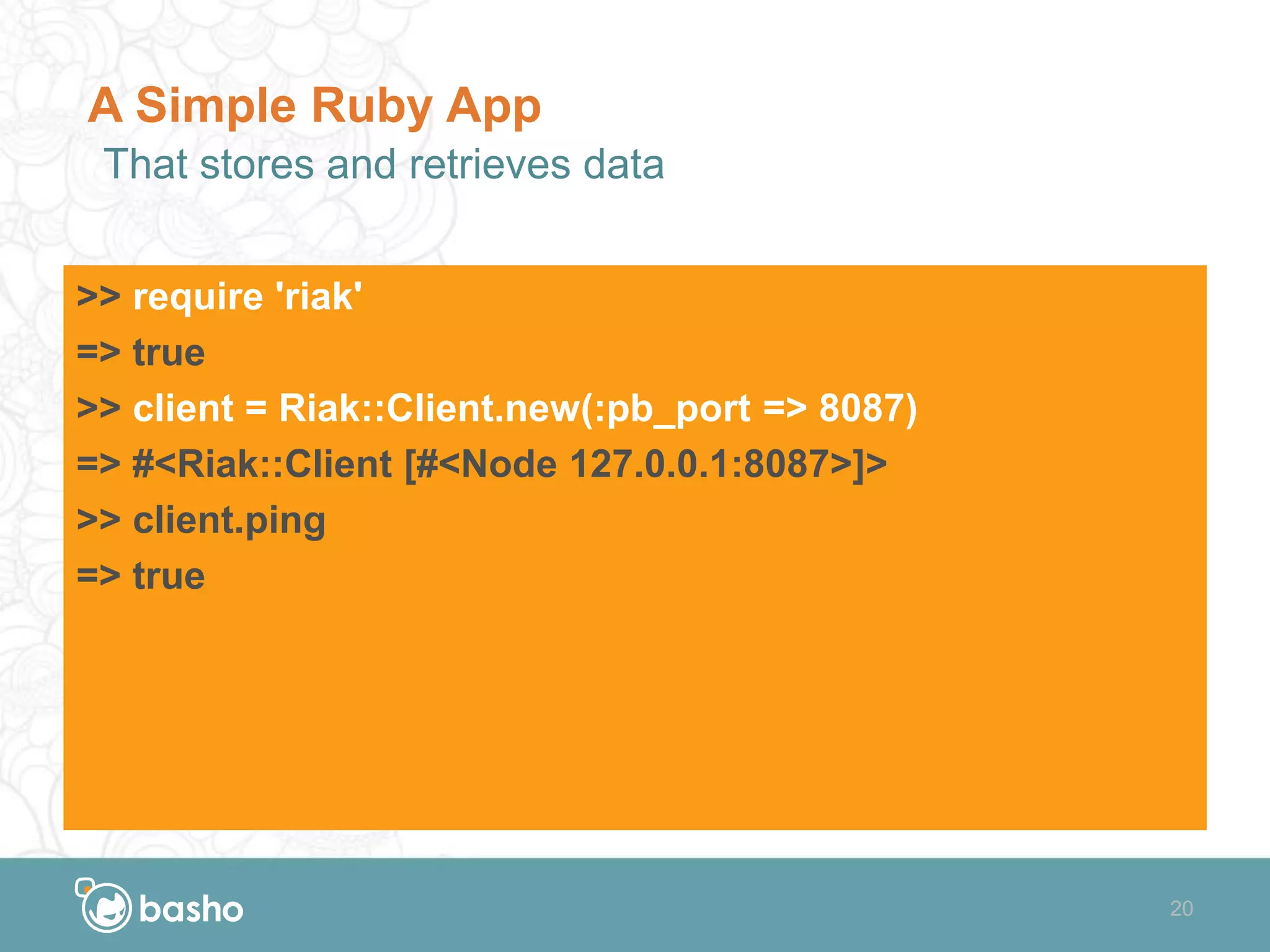 A Simple Ruby App

That stores and retrieves data

>> require 'riak'
=> true
>> client = Riak::Client.new(:pb_port => 8087)
=> #<Riak::Client [#<Node 127.0.0.1:8087>]>
>> client.ping
=> true

basho

20